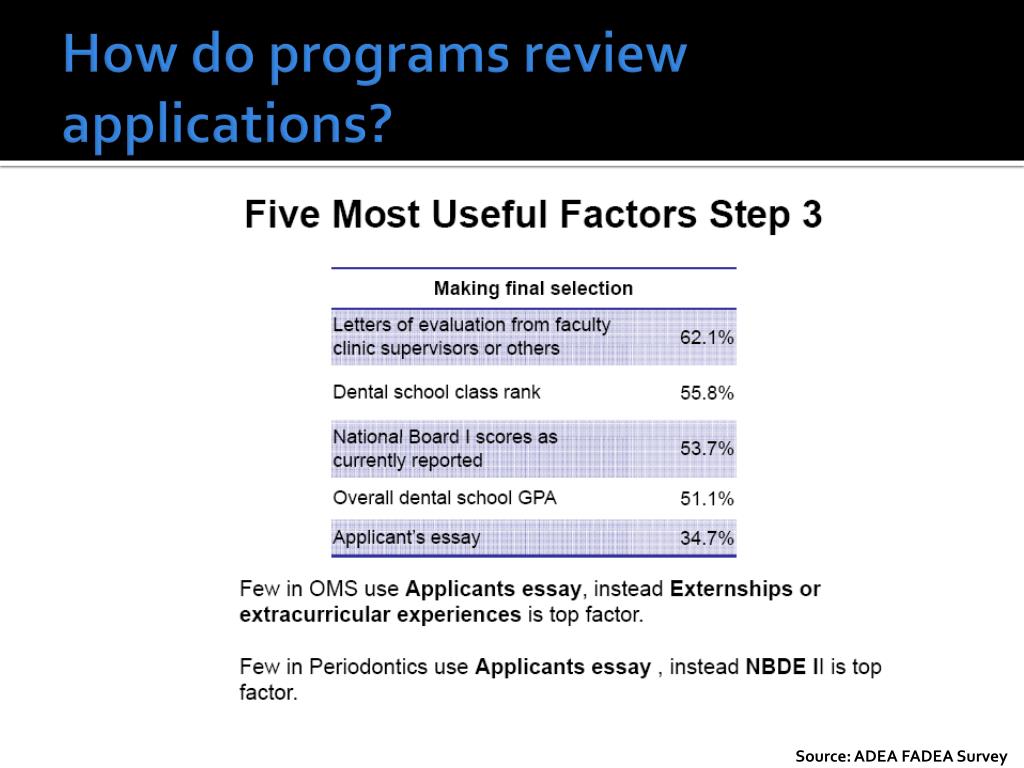 How do programs review applications?

Five Most Useful Factors Step 3

| Making final selection | |
|---|---|
| Letters of evaluation from faculty clinic supervisors or others | 62.1% |
| Dental school class rank | 55.8% |
| National Board I scores as currently reported | 53.7% |
| Overall dental school GPA | 51.1% |
| Applicant's essay | 34.7% |

Few in OMS use Applicants essay, instead Externships or extracurricular experiences is top factor.

Few in Periodontics use Applicants essay , instead NBDE II is top factor.

Source: ADEA FADEA Survey